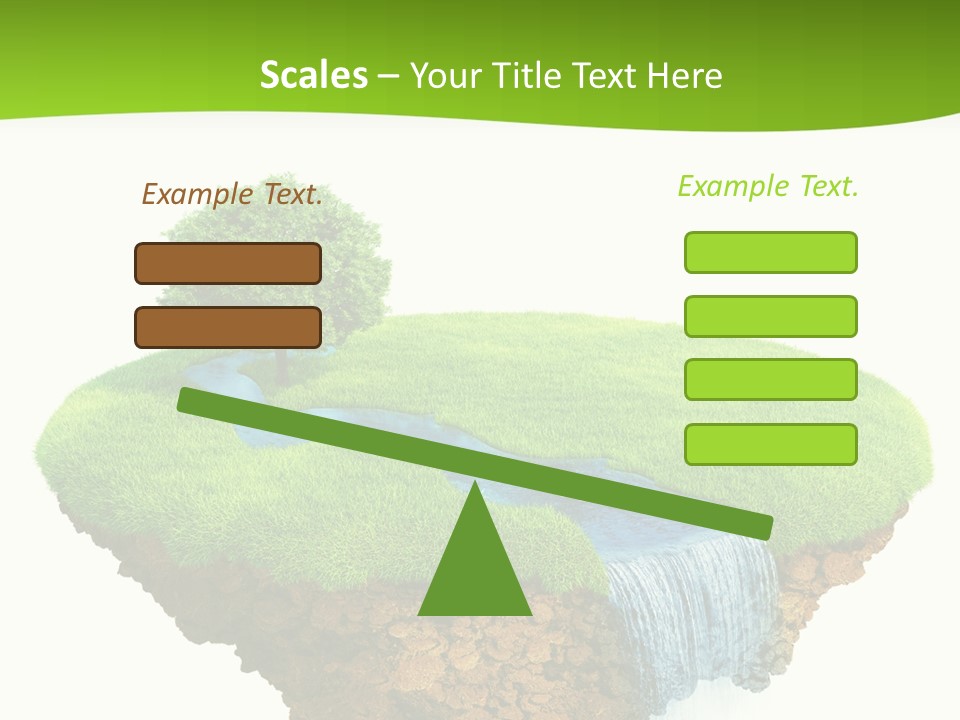 Scales – Your Title Text Here

Example Text.

Example Text.